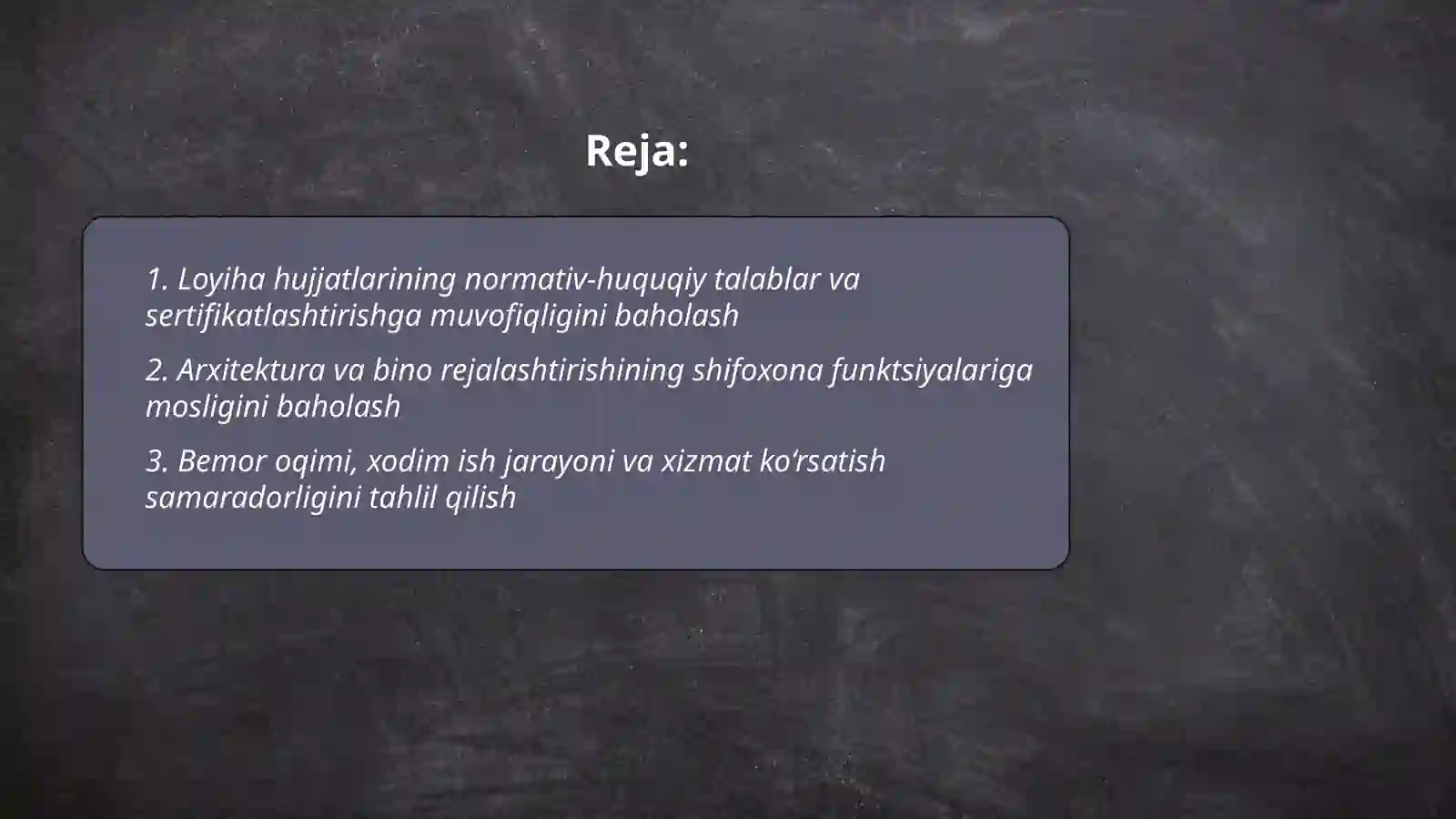 Reja:

1. Loyiha hujjatlarining normativ-huquqiy talablar va sertifikatlashtirishga muvofiqligini baholash

2. Arxitektura va bino rejalashtirishining shifoxona funktsiyalariga mosligini baholash

3. Bemor oqimi, xodim ish jarayoni va xizmat ko‘rsatish samaradorligini tahlil qilish